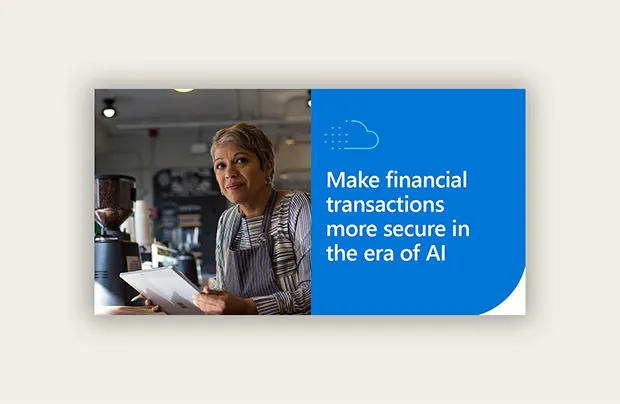 Make financial transactions more secure in the era of AI